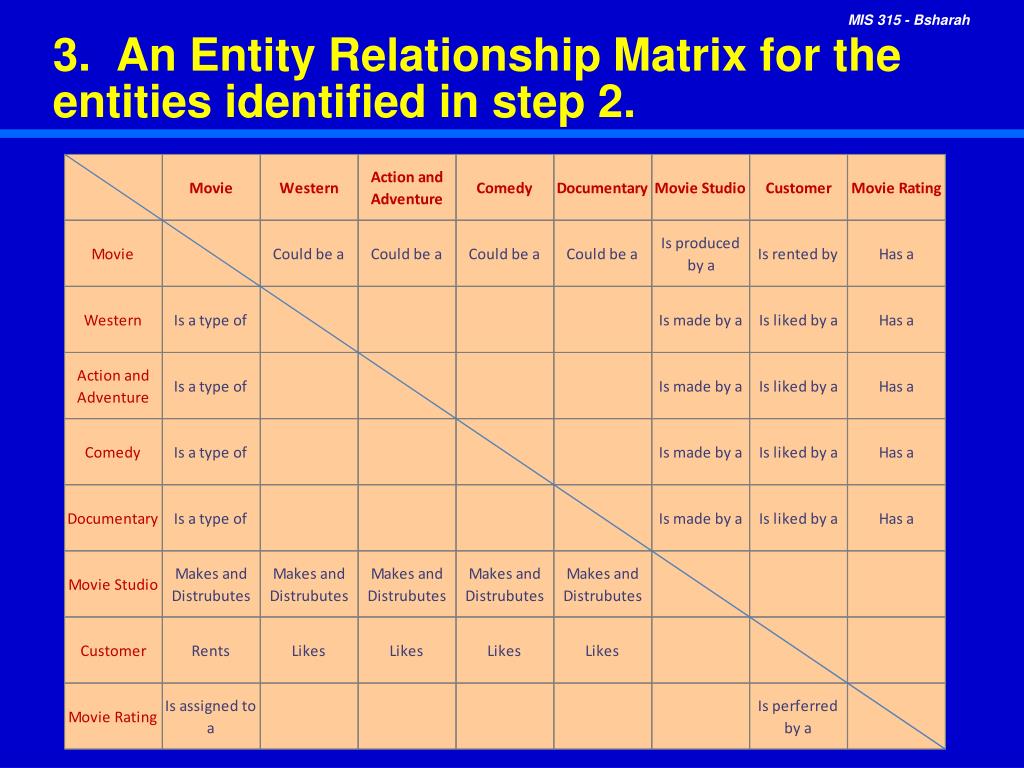 MIS 315 - Bsharah

3. An Entity Relationship Matrix for the entities identified in step 2.

| | Movie | Western | Action and Adventure | Comedy | Documentary | Movie Studio | Customer | Movie Rating |
|---|---|---|---|---|---|---|---|---|
| Movie | | Could be a | Could be a | Could be a | Could be a | Is produced by a | Is rented by | Has a |
| Western | Is a type of | | | | | Is made by a | Is liked by a | Has a |
| Action and Adventure | Is a type of | | | | | Is made by a | Is liked by a | Has a |
| Comedy | Is a type of | | | | | Is made by a | Is liked by a | Has a |
| Documentary | Is a type of | | | | | Is made by a | Is liked by a | Has a |
| Movie Studio | Makes and Distrubutes | Makes and Distrubutes | Makes and Distrubutes | Makes and Distrubutes | Makes and Distrubutes | | | |
| Customer | Rents | Likes | Likes | Likes | Likes | | | |
| Movie Rating | Is assigned to a | | | | | | Is perferred by a | |